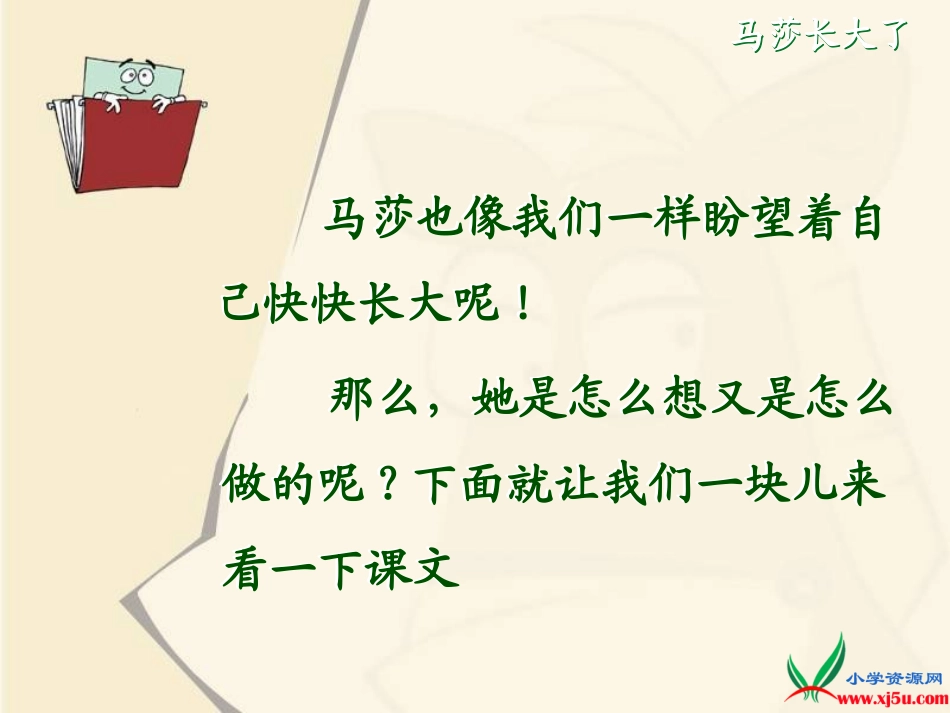 马莎长大了

马莎也像我们一样盼望着自己快快长大呢！

那么，她是怎么想又是怎么做的呢？下面就让我们一块儿来看一下课文

小学资源网
www.xj5u.com